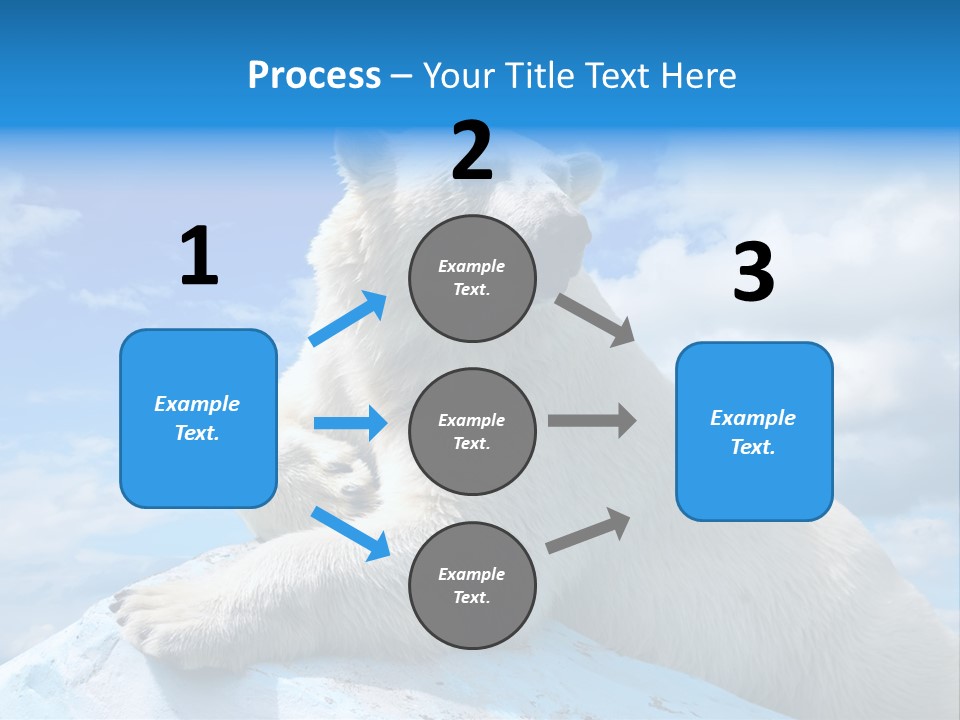 Process – Your Title Text Here

1

Example Text.

2

Example Text.

Example Text.

Example Text.

3

Example Text.